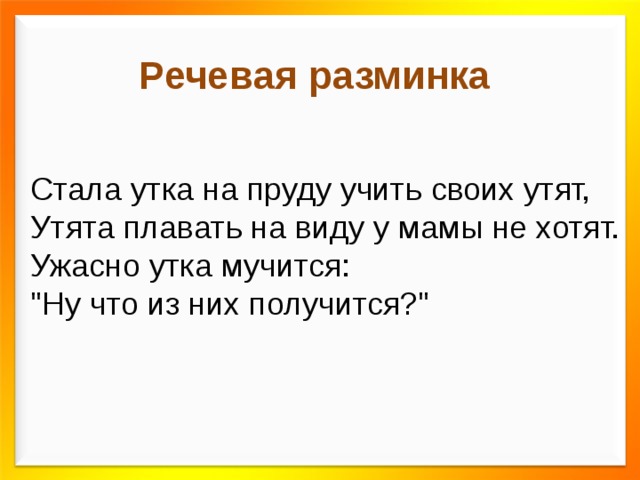 Речевая разминка

Стала утка на пруду учить своих утят,
Утята плавать на виду у мамы не хотят.
Ужасно утка мучится:
"Ну что из них получится?"